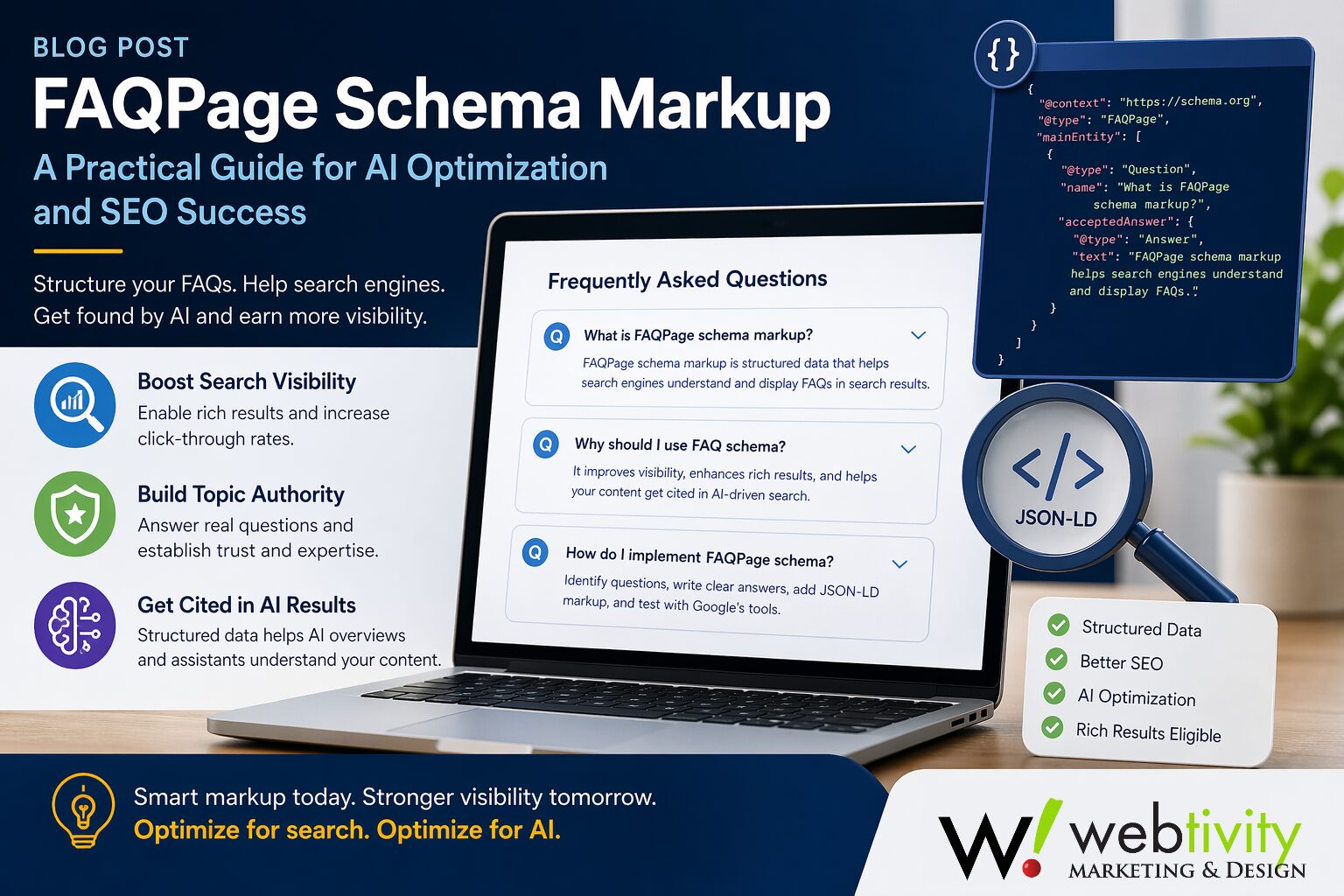 BLOG POST

FAQPage Schema Markup

A Practical Guide for AI Optimization and SEO Success

Structure your FAQs. Help search engines. Get found by AI and earn more visibility.

Boost Search Visibility
Enable rich results and increase click-through rates.

Build Topic Authority
Answer real questions and establish trust and expertise.

Get Cited in AI Results
Structured data helps AI overviews and assistants understand your content.

Frequently Asked Questions

Q What is FAQPage schema markup?
FAQPage schema markup is structured data that helps search engines understand and display FAQs in search results.

Q Why should I use FAQ schema?
It improves visibility, enhances rich results, and helps your content get cited in AI-driven search.

Q How do I implement FAQPage schema?
Identify questions, write clear answers, add JSON-LD markup, and test with Google's tools.

{ }

{
"@context": "https://schema.org",
"@type": "FAQPage",
"mainEntity": [
{
"@type": "Question",
"name": "What is FAQPage schema markup?",
"acceptedAnswer": {
"@type": "Answer",
"text": "FAQPage schema markup helps search engines understand and display FAQs."
}
}
]
}

</>
JSON-LD

Structured Data
Better SEO
AI Optimization
Rich Results Eligible

Smart markup today. Stronger visibility tomorrow.
Optimize for search. Optimize for AI.

W! webtivity
MARKETING & DESIGN